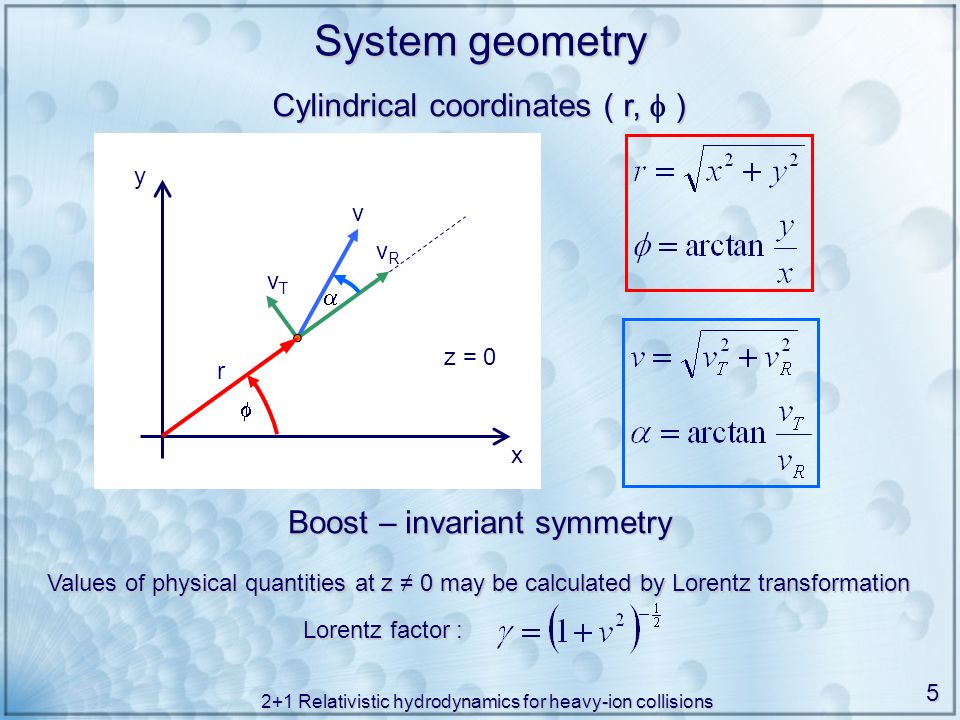 System geometry

Cylindrical coordinates ( r, $\phi$ )

y
v
$v_R$
$v_T$
$\alpha$
z = 0
r
$\phi$
x

$r = \sqrt{x^2 + y^2}$

$\phi = \arctan \frac{y}{x}$

$v = \sqrt{v_T^2 + v_R^2}$

$\alpha = \arctan \frac{v_T}{v_R}$

Boost – invariant symmetry

Values of physical quantities at z ≠ 0 may be calculated by Lorentz transformation

Lorentz factor : $\gamma = \left(1 + v^2\right)^{-\frac{1}{2}}$

2+1 Relativistic hydrodynamics for heavy-ion collisions

5